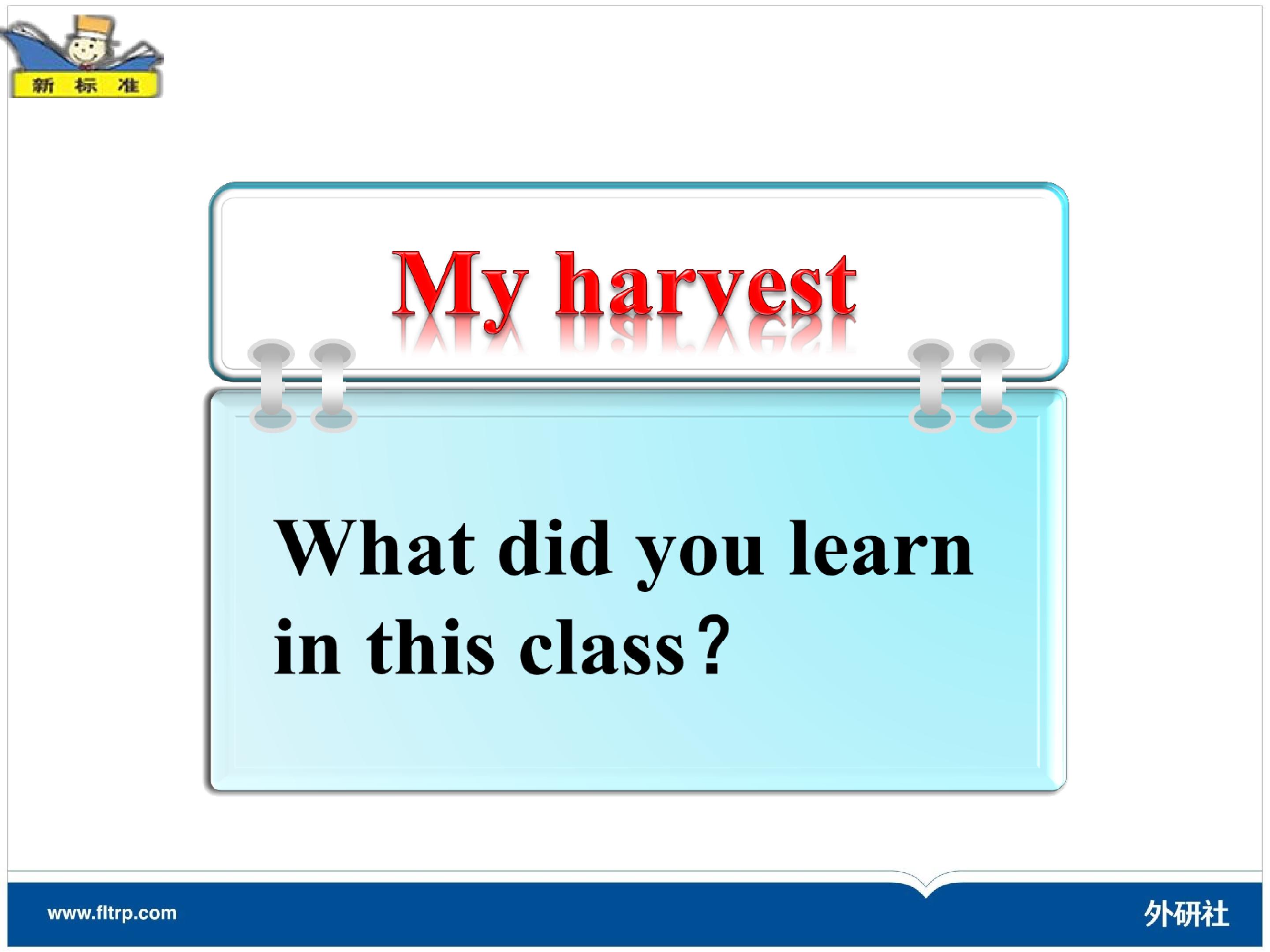 新 标 准

My harvest

What did you learn in this class?

www.fltrp.com

外研社